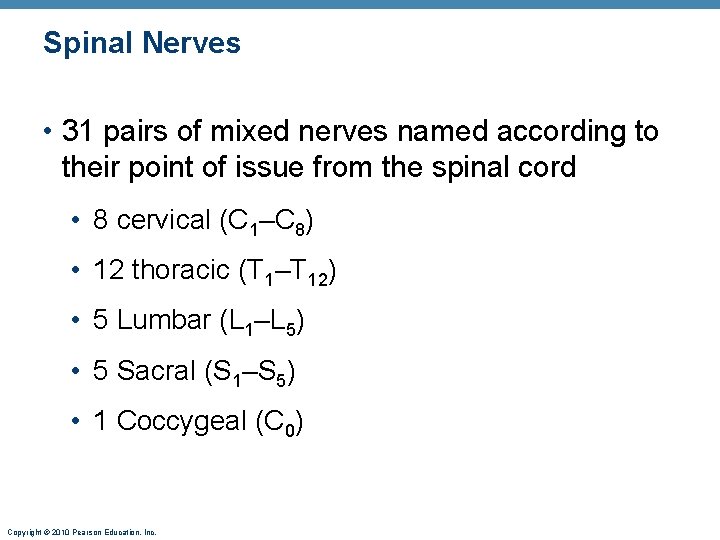 Spinal Nerves

• 31 pairs of mixed nerves named according to their point of issue from the spinal cord

• 8 cervical ($C_1$–$C_8$)

• 12 thoracic ($T_1$–$T_{12}$)

• 5 Lumbar ($L_1$–$L_5$)

• 5 Sacral ($S_1$–$S_5$)

• 1 Coccygeal ($C_0$)

Copyright © 2010 Pearson Education, Inc.